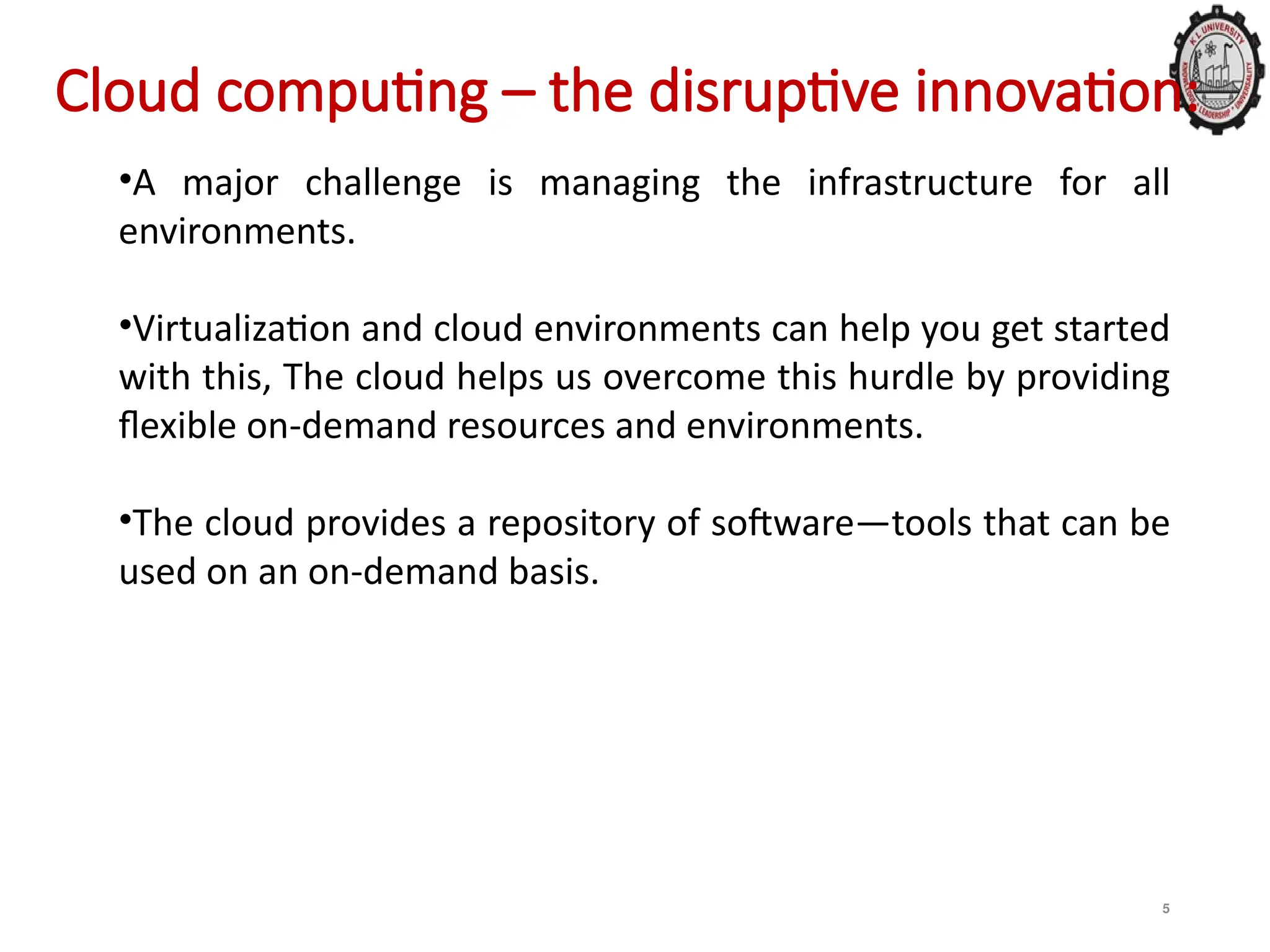 Cloud computing – the disruptive innovation:

K L UNIVERSITY
KNOWLEDGE • LEADERSHIP • UNIVERSALITY

•A major challenge is managing the infrastructure for all environments.

•Virtualization and cloud environments can help you get started with this, The cloud helps us overcome this hurdle by providing flexible on-demand resources and environments.

•The cloud provides a repository of software—tools that can be used on an on-demand basis.

5